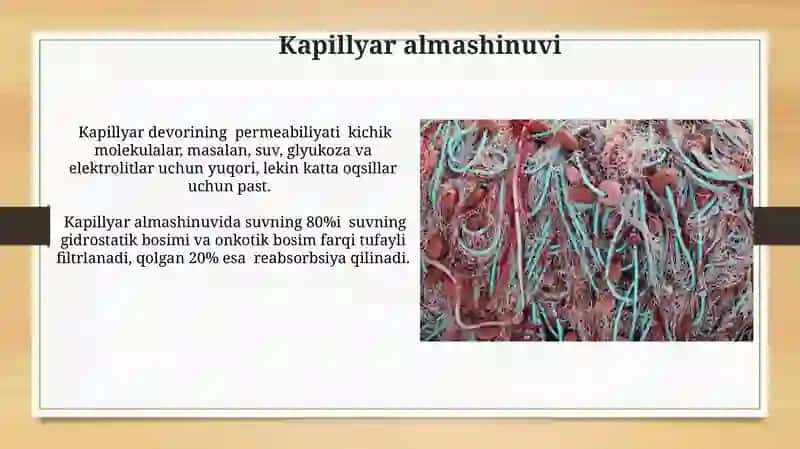 Kapillyar almashinuvi

Kapillyar devorining permeabiliyati kichik molekulalar, masalan, suv, glyukoza va elektrolitlar uchun yuqori, lekin katta oqsillar uchun past.

Kapillyar almashinuvida suvning 80%i suvning gidrostatik bosimi va onkotik bosim farqi tufayli filtrlanadi, qolgan 20% esa reabsorbsiya qilinadi.